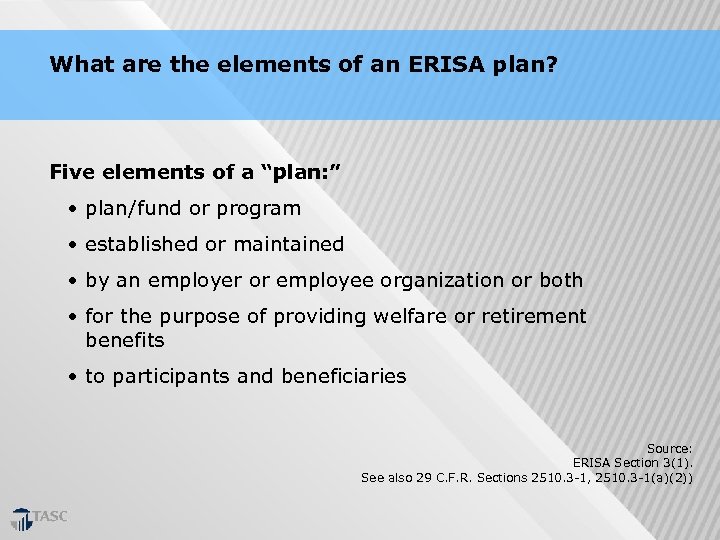 What are the elements of an ERISA plan?

Five elements of a “plan:”

• plan/fund or program

• established or maintained

• by an employer or employee organization or both

• for the purpose of providing welfare or retirement benefits

• to participants and beneficiaries

Source:
ERISA Section 3(1).
See also 29 C.F.R. Sections 2510.3-1, 2510.3-1(a)(2))

TASC